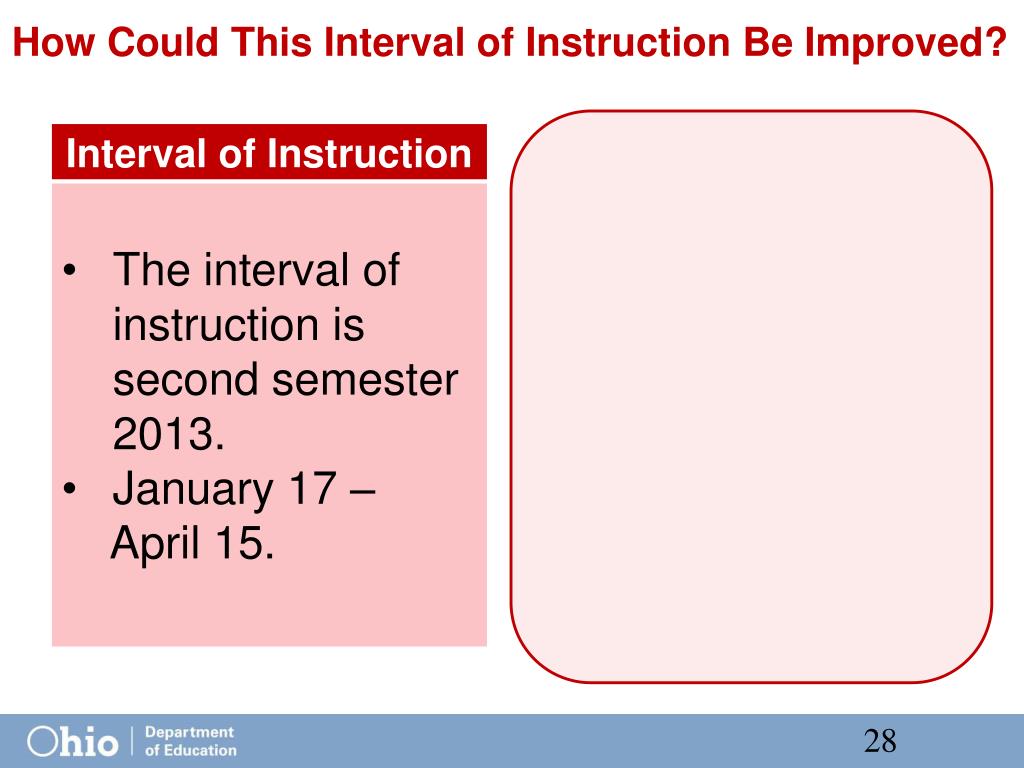 How Could This Interval of Instruction Be Improved?

Interval of Instruction

• The interval of instruction is second semester 2013.
• January 17 – April 15.

Ohio | Department of Education

28